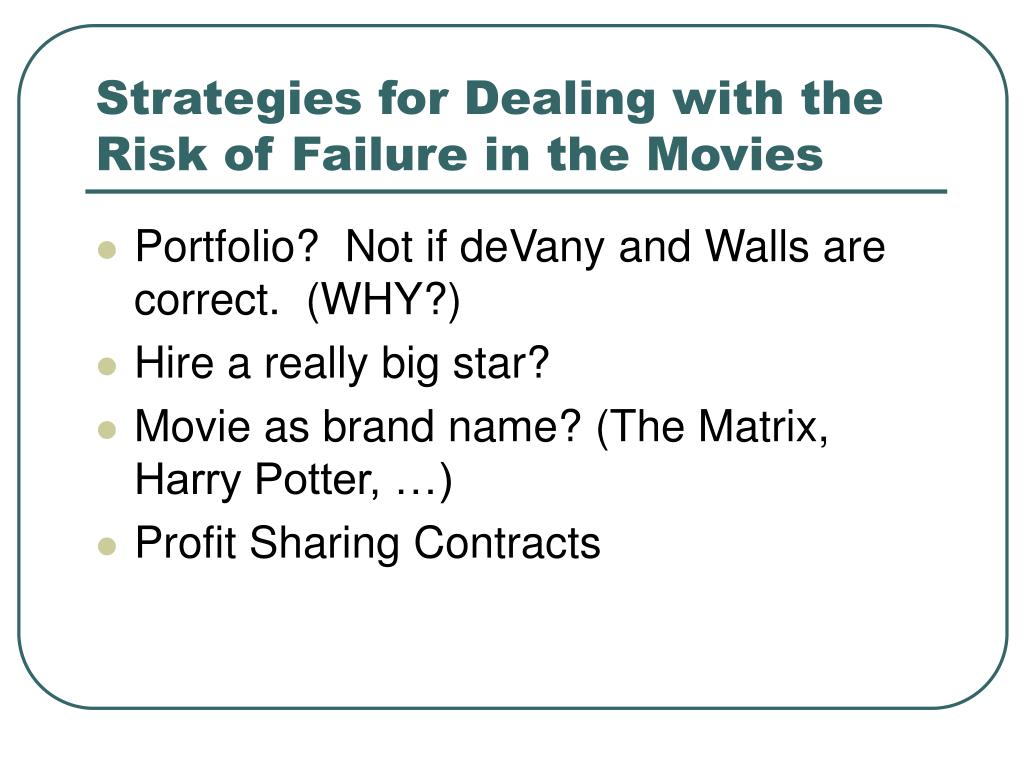 Strategies for Dealing with the Risk of Failure in the Movies

- Portfolio?  Not if deVany and Walls are correct.  (WHY?)
- Hire a really big star?
- Movie as brand name? (The Matrix, Harry Potter, …)
- Profit Sharing Contracts